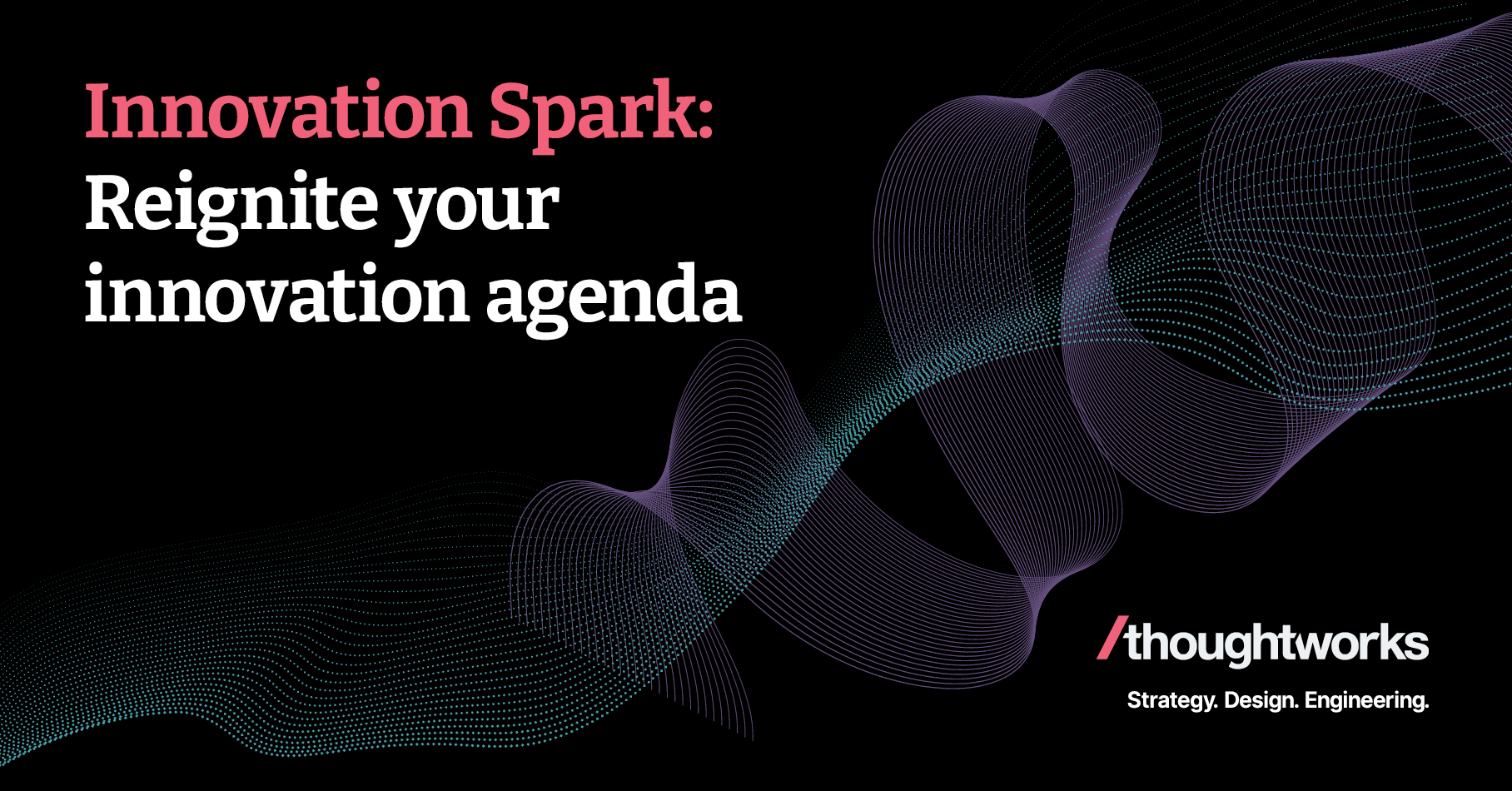 Innovation Spark:
Reignite your innovation agenda

/thoughtworks

Strategy. Design. Engineering.